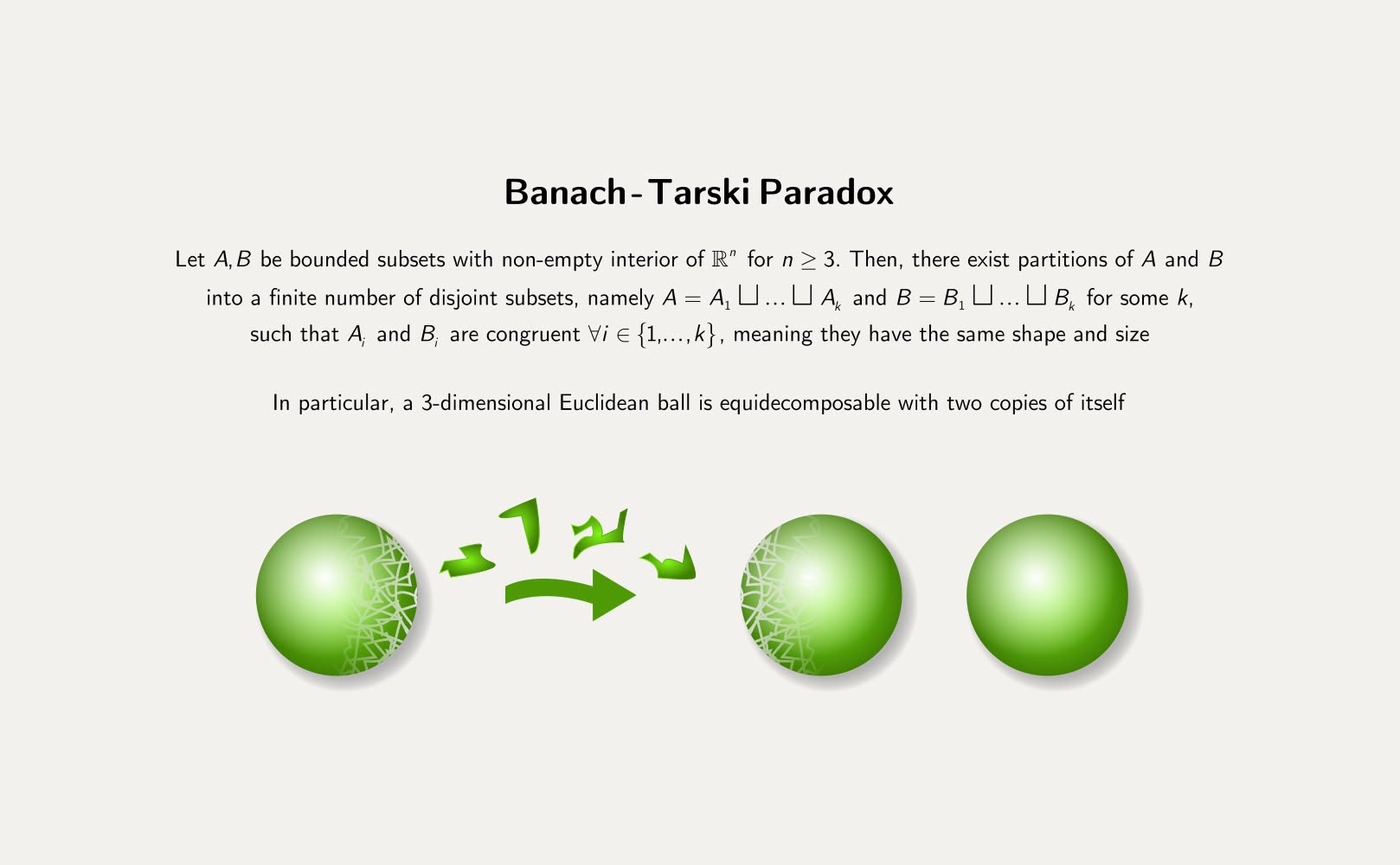 Banach-Tarski Paradox

Let $A, B$ be bounded subsets with non-empty interior of $\mathbb{R}^n$ for $n \geq 3$. Then, there exist partitions of $A$ and $B$ into a finite number of disjoint subsets, namely $A = A_1 \sqcup \ldots \sqcup A_k$ and $B = B_1 \sqcup \ldots \sqcup B_k$ for some $k$, such that $A_i$ and $B_i$ are congruent $\forall i \in \{1, \ldots, k\}$, meaning they have the same shape and size

In particular, a 3-dimensional Euclidean ball is equidecomposable with two copies of itself